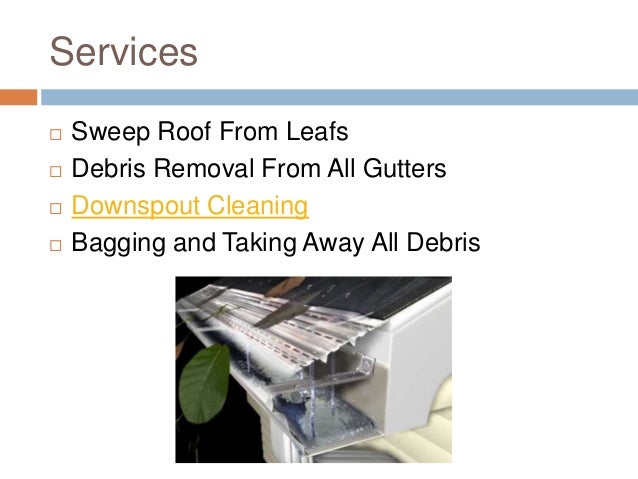 Services

□ Sweep Roof From Leafs
□ Debris Removal From All Gutters
□ Downspout Cleaning
□ Bagging and Taking Away All Debris